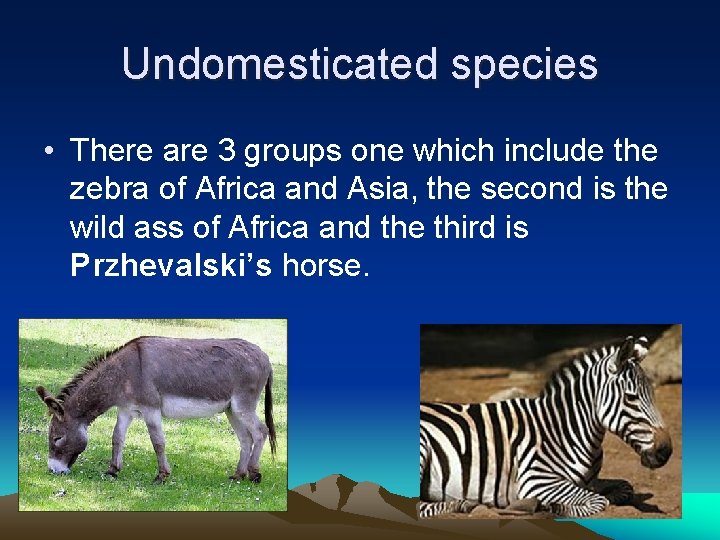 Undomesticated species

• There are 3 groups one which include the zebra of Africa and Asia, the second is the wild ass of Africa and the third is Przhevalski's horse.